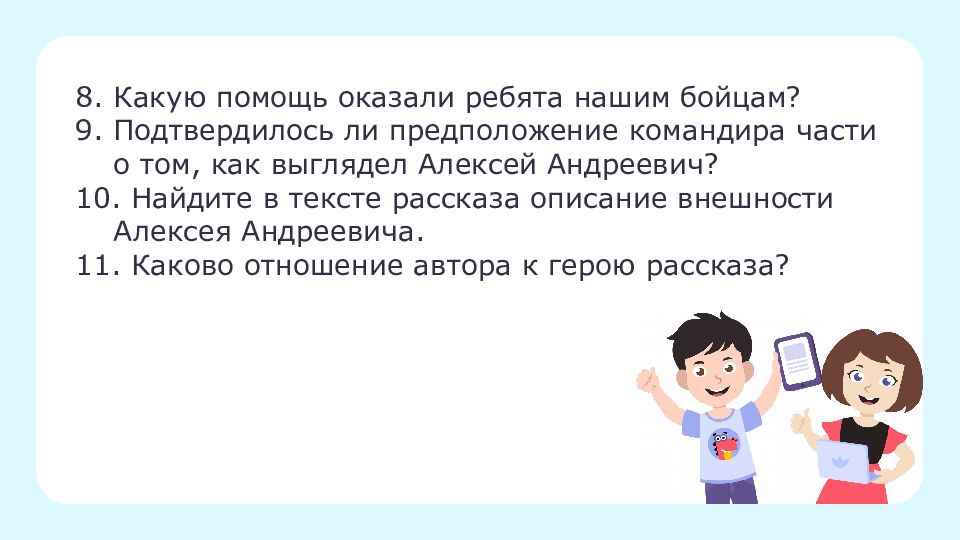 8. Какую помощь оказали ребята нашим бойцам?
9. Подтвердилось ли предположение командира части о том, как выглядел Алексей Андреевич?
10. Найдите в тексте рассказа описание внешности Алексея Андреевича.
11. Каково отношение автора к герою рассказа?